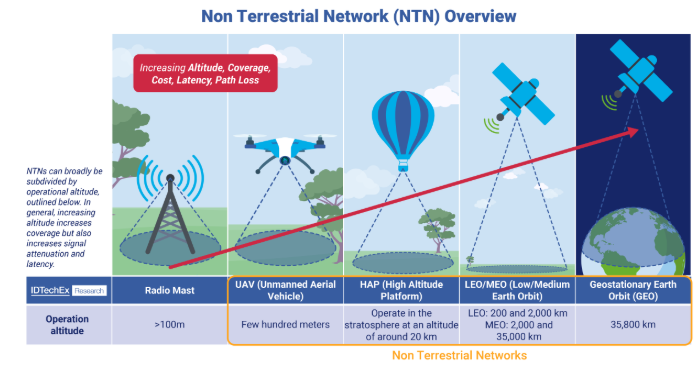 Non Terrestrial Network (NTN) Overview

Increasing Altitude, Coverage, Cost, Latency, Path Loss

NTNs can broadly be subdivided by operational altitude, outlined below. In general, increasing altitude increases coverage but also increases signal attenuation and latency.

| IDTechEx Research | Radio Mast | UAV (Unmanned Aerial Vehicle) | HAP (High Altitude Platform) | LEO/MEO (Low/Medium Earth Orbit) | Geostationary Earth Orbit (GEO) |
|---|---|---|---|---|---|
| Operation altitude | >100m | Few hundred meters | Operate in the stratosphere at an altitude of around 20 km | LEO: 200 and 2,000 km MEO: 2,000 and 35,000 km | 35,800 km |

Non Terrestrial Networks